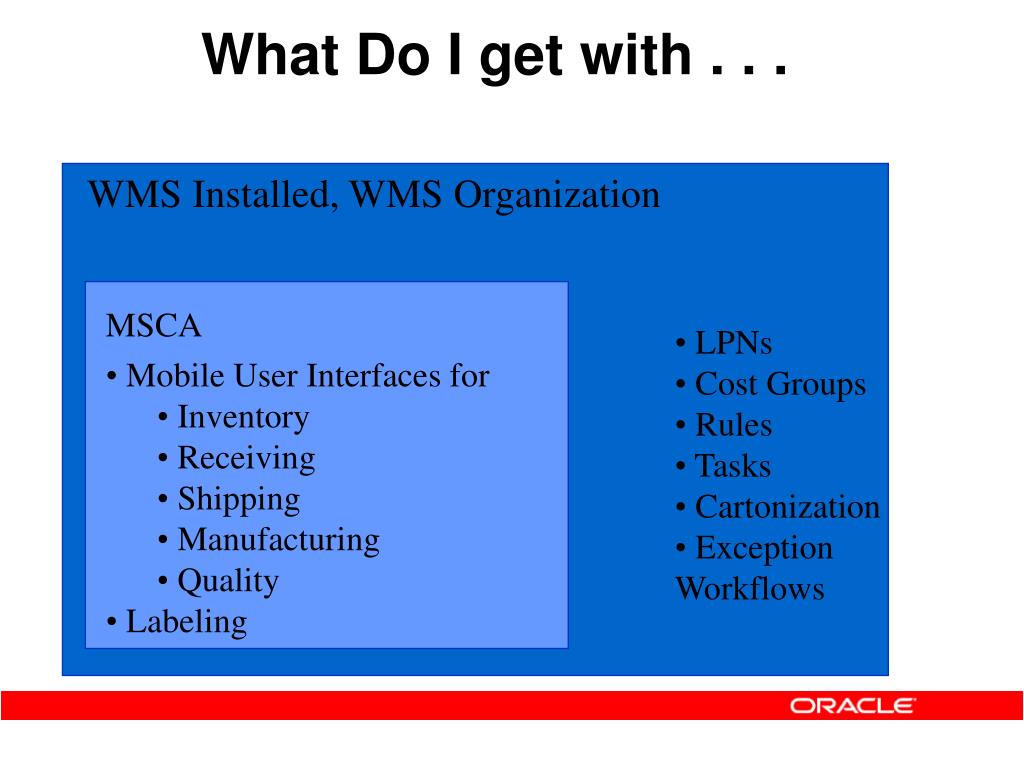 What Do I get with . . .

WMS Installed, WMS Organization

MSCA

• Mobile User Interfaces for
• Inventory
• Receiving
• Shipping
• Manufacturing
• Quality
• Labeling

• LPNs
• Cost Groups
• Rules
• Tasks
• Cartonization
• Exception Workflows

ORACLE